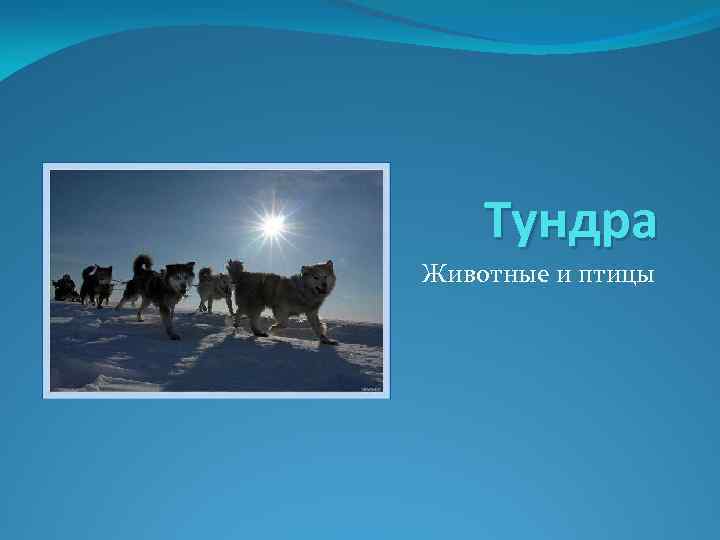 Тундра

Животные и птицы